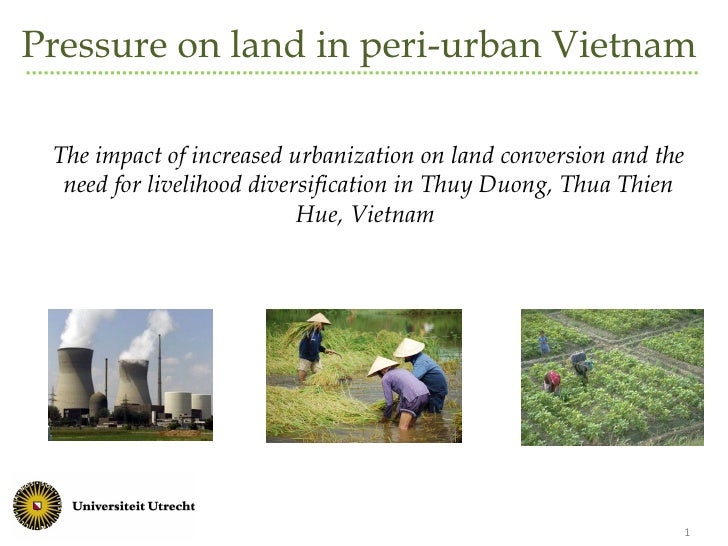 Pressure on land in peri-urban Vietnam

The impact of increased urbanization on land conversion and the need for livelihood diversification in Thuy Duong, Thua Thien Hue, Vietnam

Universiteit Utrecht

1